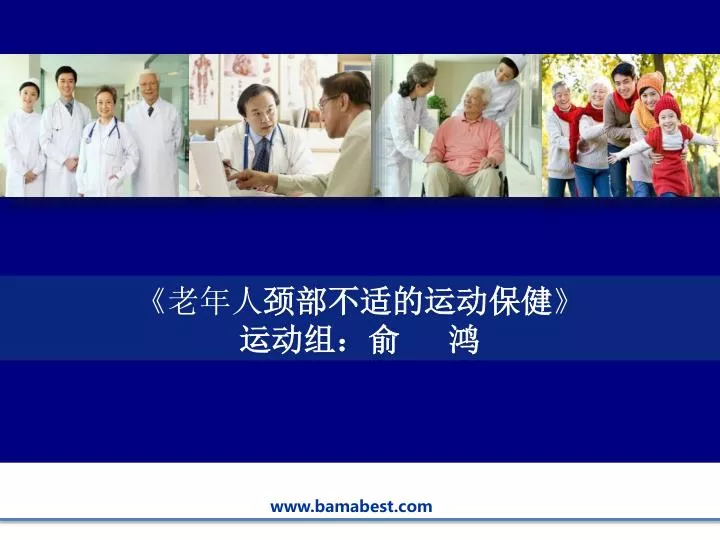 《老年人颈部不适的运动保健》
运动组：俞　鸿

www.bamabest.com